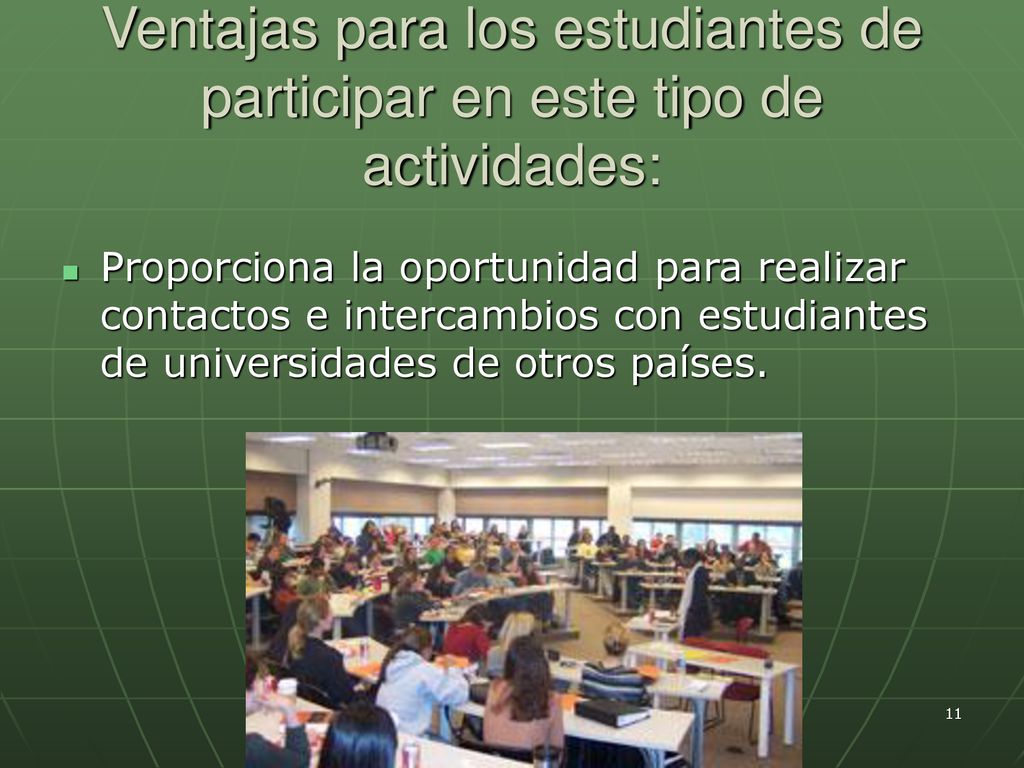 Ventajas para los estudiantes de participar en este tipo de actividades:

Proporciona la oportunidad para realizar contactos e intercambios con estudiantes de universidades de otros países.

11